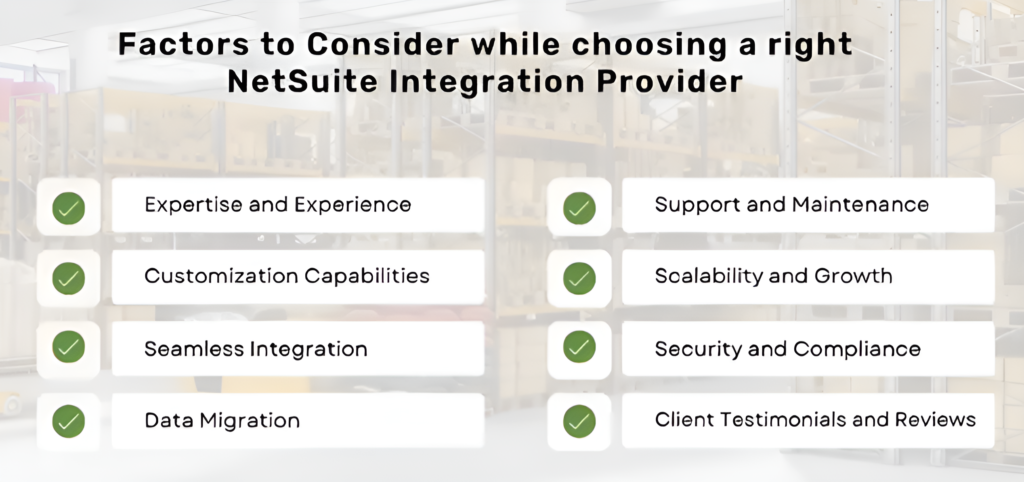 Factors to Consider while choosing a right NetSuite Integration Provider

Expertise and Experience

Customization Capabilities

Seamless Integration

Data Migration

Support and Maintenance

Scalability and Growth

Security and Compliance

Client Testimonials and Reviews